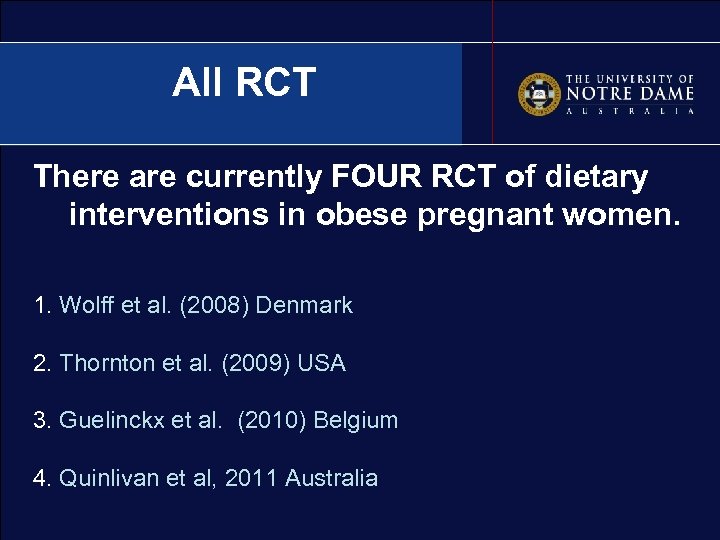 All RCT

THE UNIVERSITY OF NOTRE DAME AUSTRALIA

There are currently FOUR RCT of dietary interventions in obese pregnant women.

1. Wolff et al. (2008) Denmark

2. Thornton et al. (2009) USA

3. Guelinckx et al. (2010) Belgium

4. Quinlivan et al, 2011 Australia